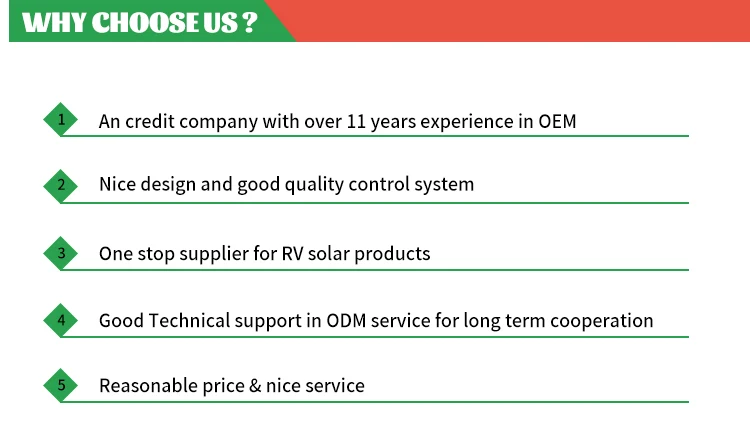 WHY CHOOSE US ?

1 An credit company with over 11 years experience in OEM

2 Nice design and good quality control system

3 One stop supplier for RV solar products

4 Good Technical support in ODM service for long term cooperation

5 Reasonable price & nice service